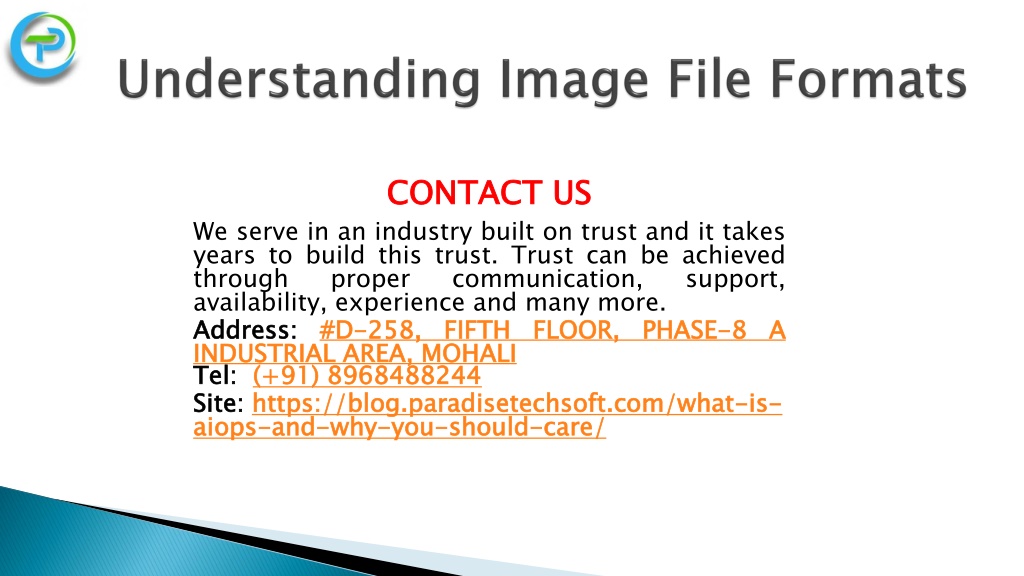 Understanding Image File Formats

CONTACT US

We serve in an industry built on trust and it takes years to build this trust. Trust can be achieved through proper communication, support, availability, experience and many more.

Address: #D-258, FIFTH FLOOR, PHASE-8 A INDUSTRIAL AREA, MOHALI
Tel: (+91) 8968488244
Site: https://blog.paradisetechsoft.com/what-is-aiops-and-why-you-should-care/